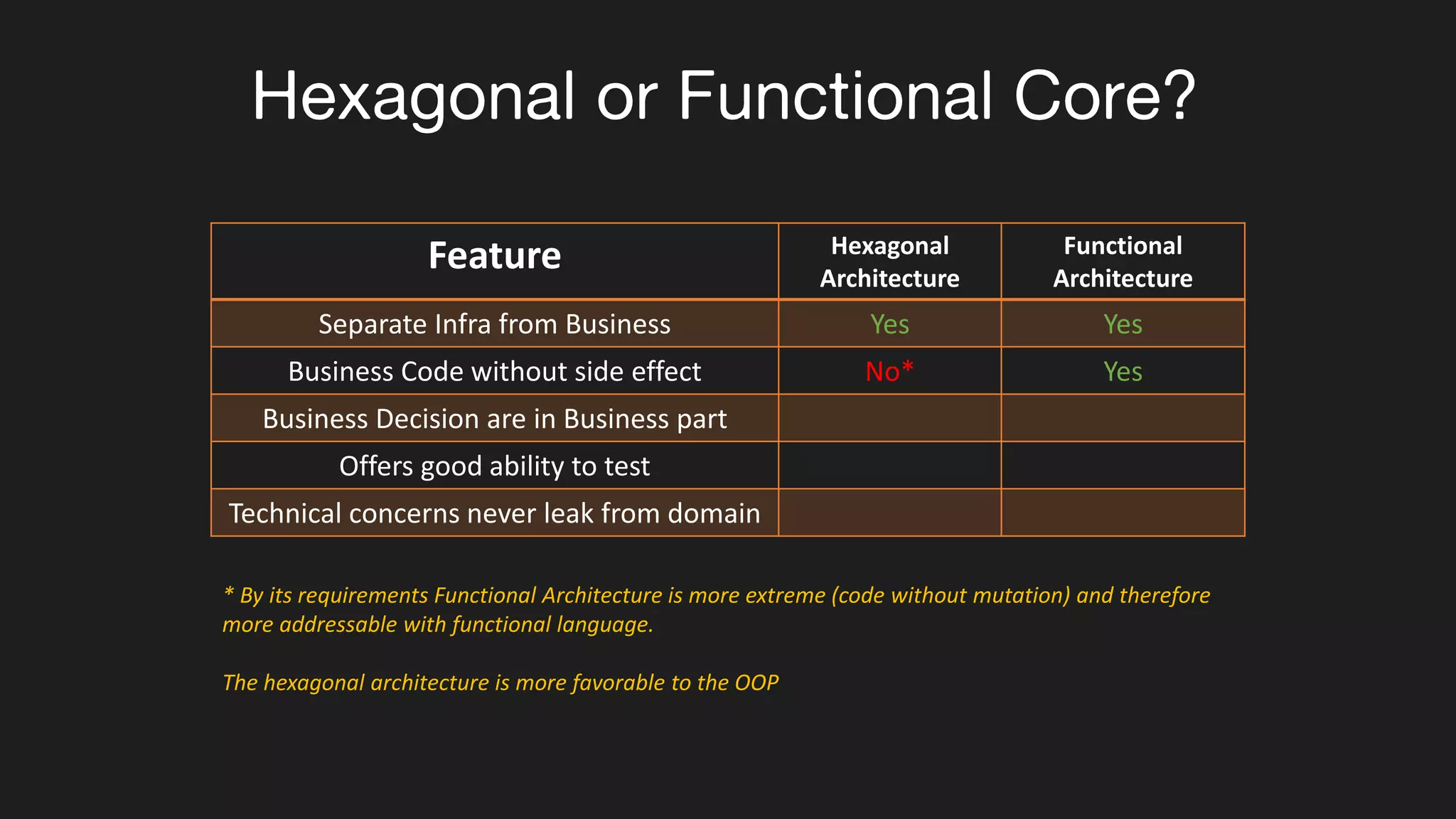 Hexagonal or Functional Core?

| Feature | Hexagonal Architecture | Functional Architecture |
|---|---|---|
| Separate Infra from Business | Yes | Yes |
| Business Code without side effect | No* | Yes |
| Business Decision are in Business part | | |
| Offers good ability to test | | |
| Technical concerns never leak from domain | | |

* By its requirements Functional Architecture is more extreme (code without mutation) and therefore more addressable with functional language.

The hexagonal architecture is more favorable to the OOP